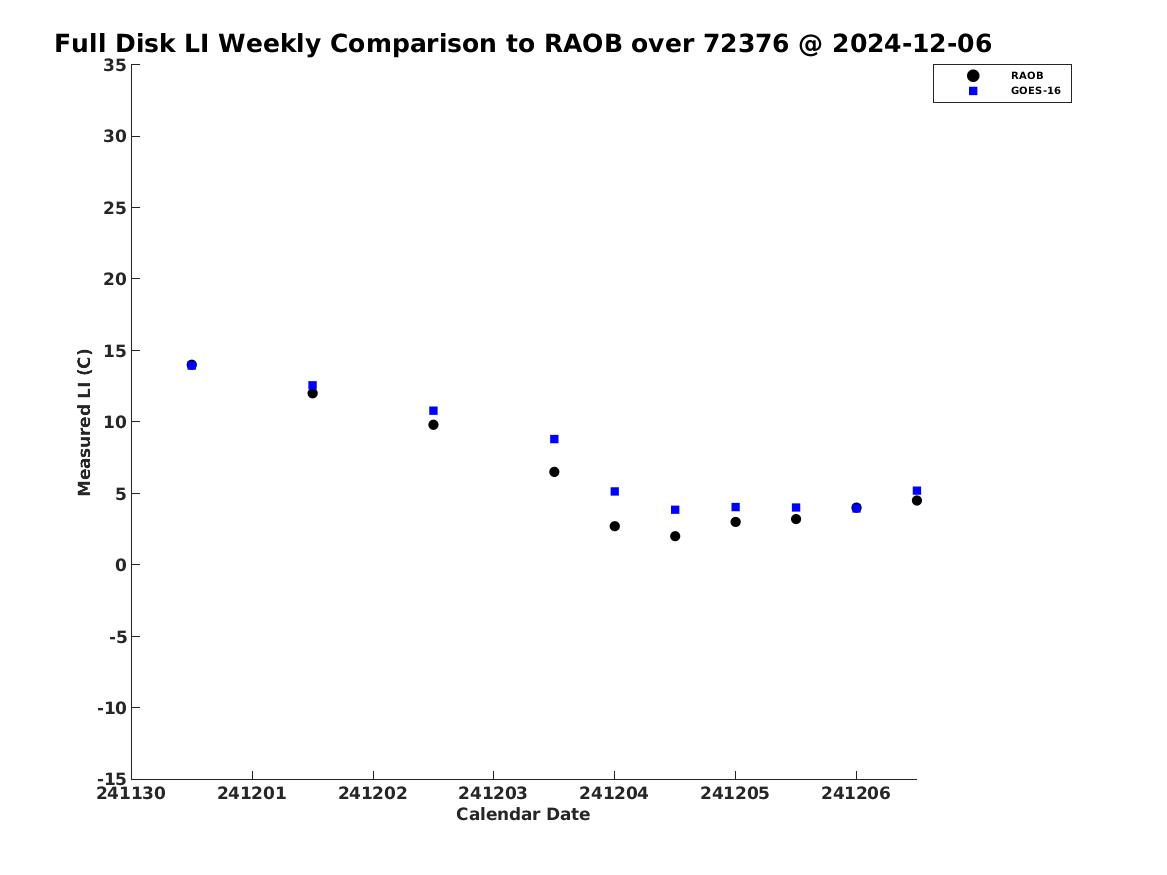 Full Disk LI Weekly Comparison to RAOB over 72376 @ 2024-12-06

RAOB
GOES-16

Measured LI (C)

35
30
25
20
15
10
5
0
-5
-10
-15

241130
241201
241202
241203
241204
241205
241206

Calendar Date